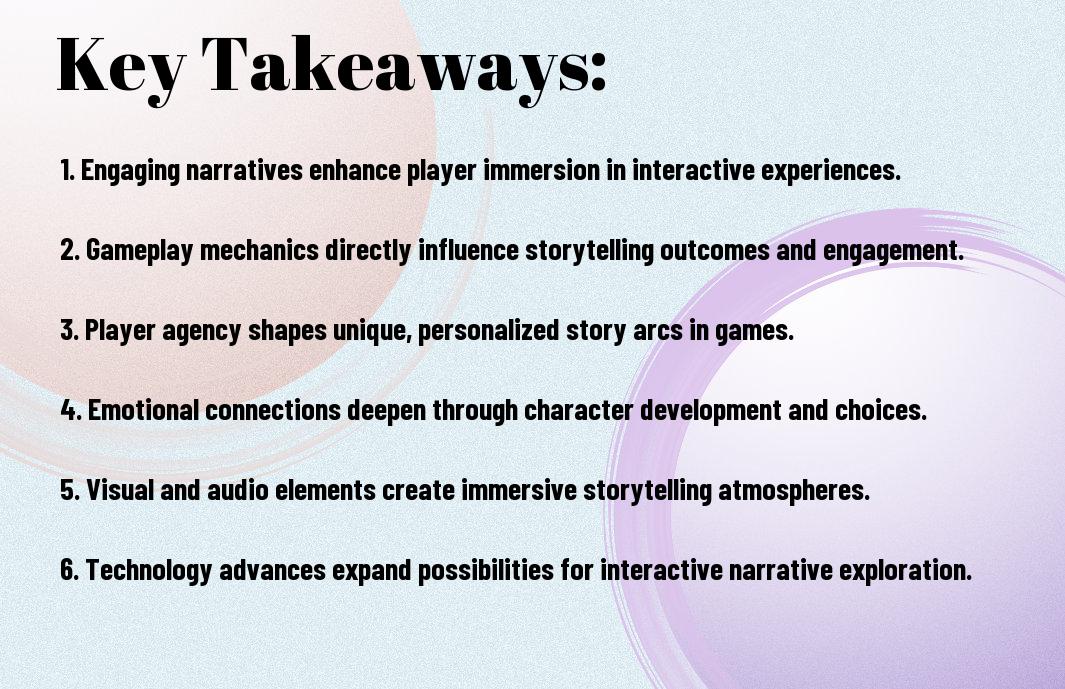 Key Takeaways:

1. Engaging narratives enhance player immersion in interactive experiences.

2. Gameplay mechanics directly influence storytelling outcomes and engagement.

3. Player agency shapes unique, personalized story arcs in games.

4. Emotional connections deepen through character development and choices.

5. Visual and audio elements create immersive storytelling atmospheres.

6. Technology advances expand possibilities for interactive narrative exploration.